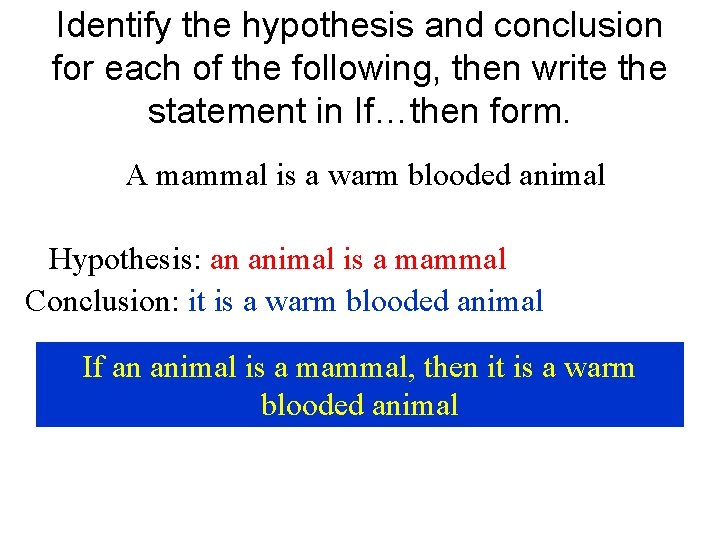 Identify the hypothesis and conclusion for each of the following, then write the statement in If…then form.

A mammal is a warm blooded animal

Hypothesis: an animal is a mammal
Conclusion: it is a warm blooded animal

If an animal is a mammal, then it is a warm blooded animal